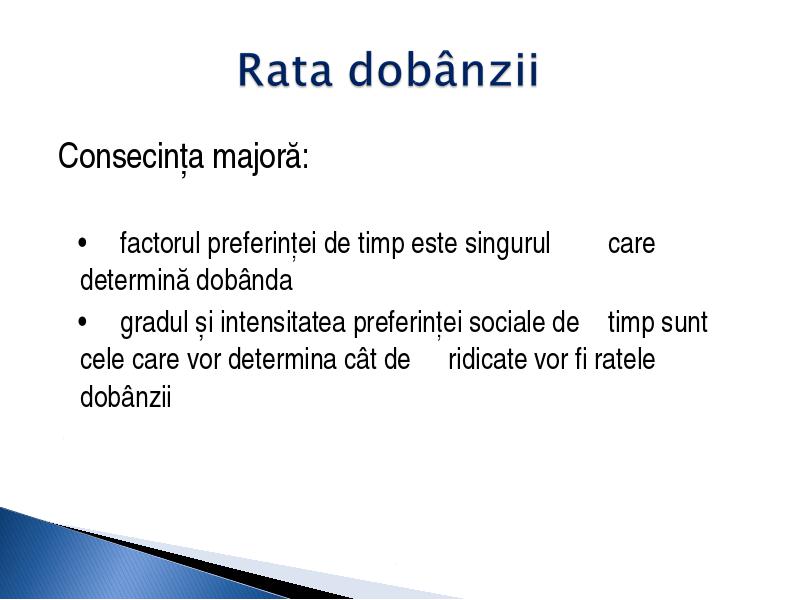 Rata dobânzii

Consecința majoră:

• factorul preferinței de timp este singurul care determină dobânda

• gradul și intensitatea preferinței sociale de timp sunt cele care vor determina cât de ridicate vor fi ratele dobânzii